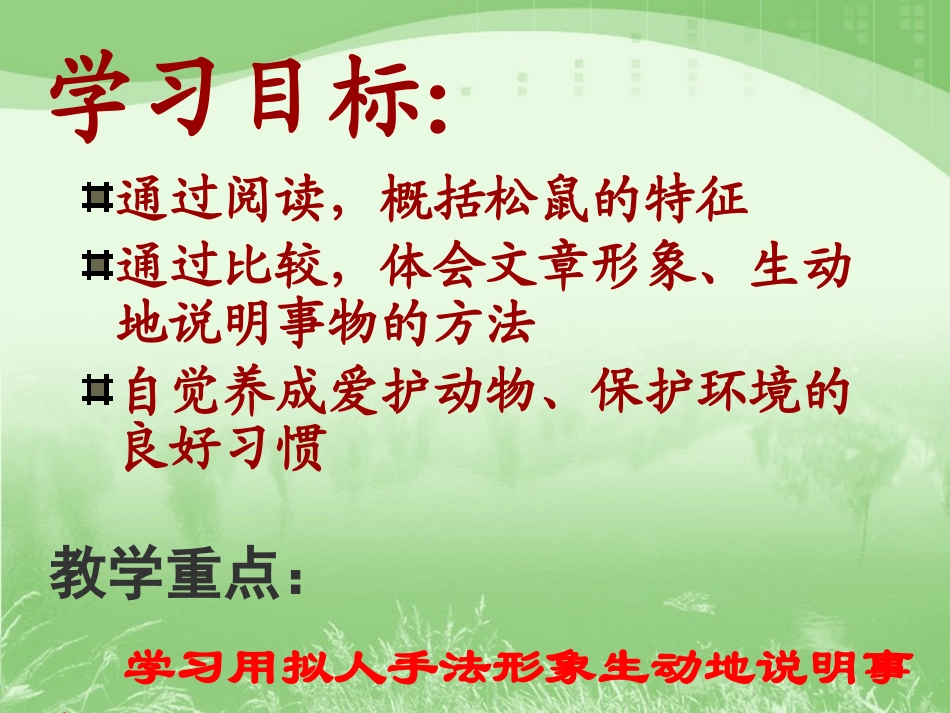 学习目标:

通过阅读，概括松鼠的特征

通过比较，体会文章形象、生动地说明事物的方法

自觉养成爱护动物、保护环境的良好习惯

教学重点:

学习用拟人手法形象生动地说明事